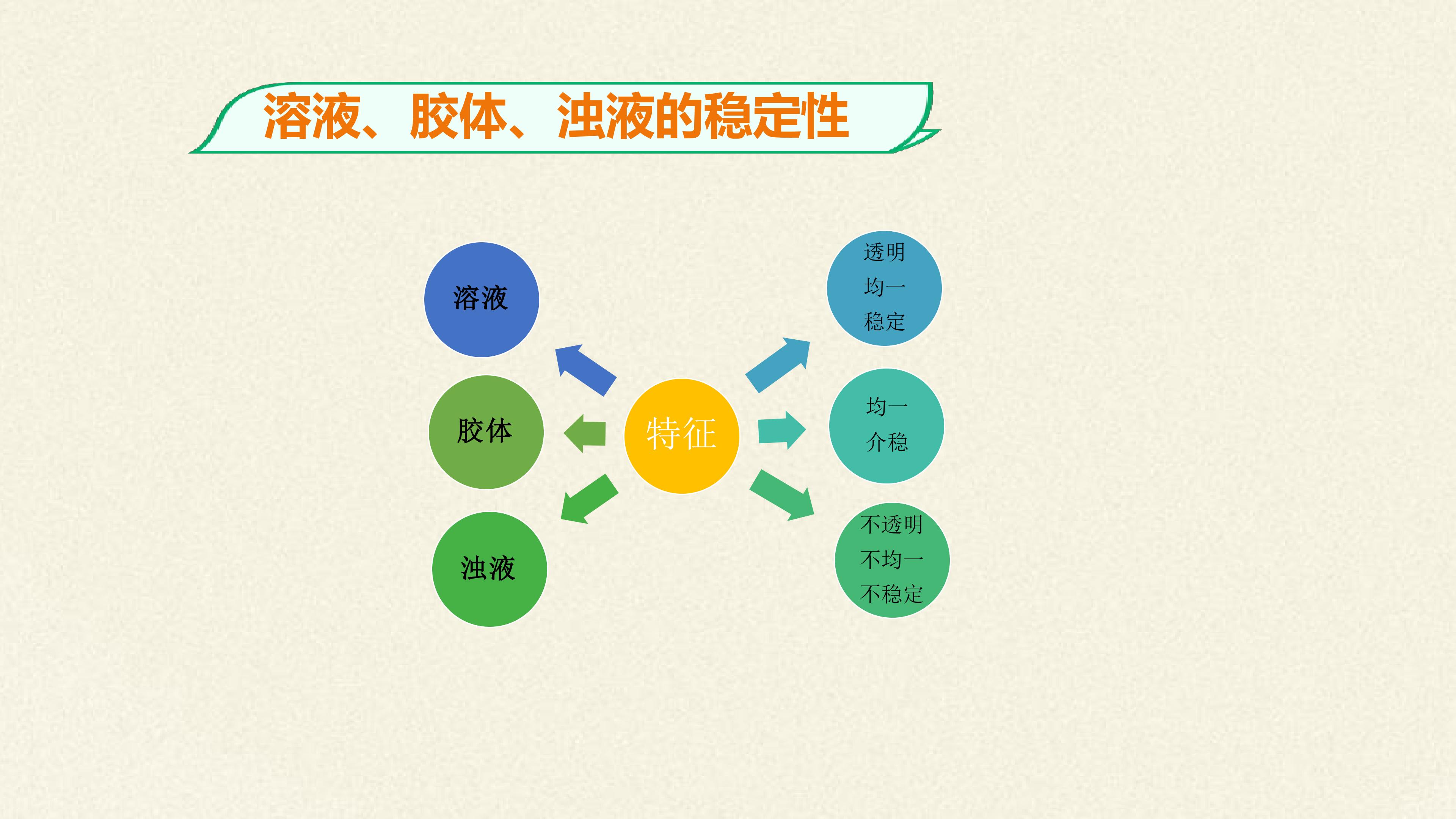 溶液、胶体、浊液的稳定性

溶液

胶体

浊液

特征

透明
均一
稳定

均一
介稳

不透明
不均一
不稳定